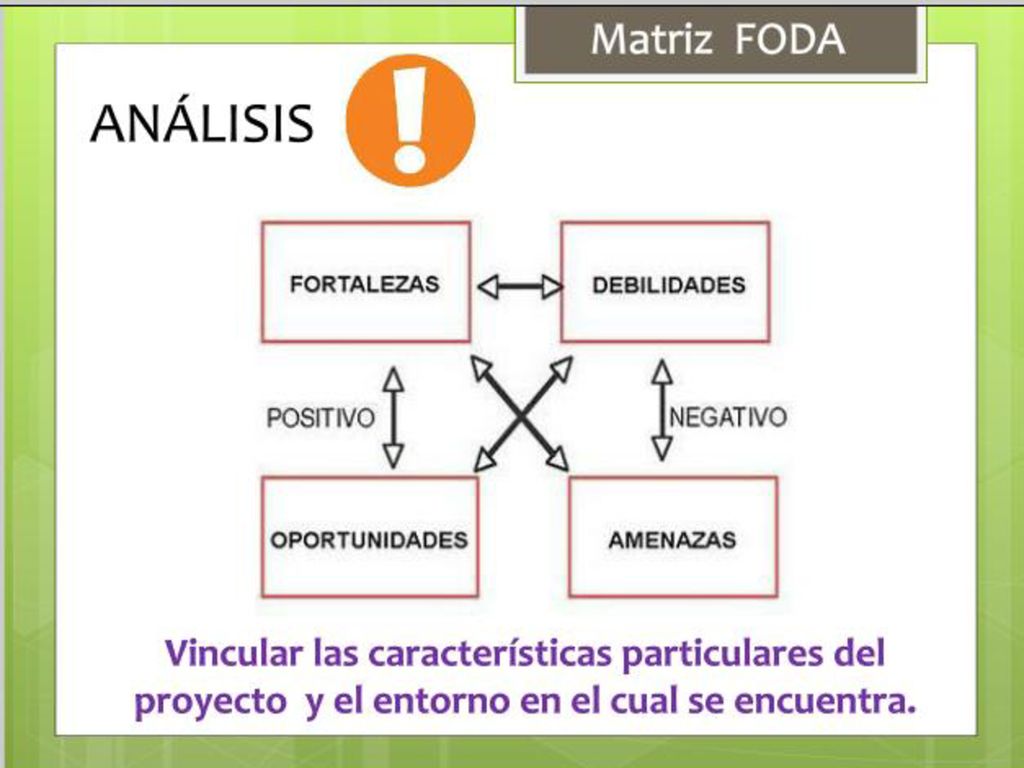 Matriz FODA

ANÁLISIS

FORTALEZAS

DEBILIDADES

POSITIVO

NEGATIVO

OPORTUNIDADES

AMENAZAS

Vincular las características particulares del proyecto y el entorno en el cual se encuentra.